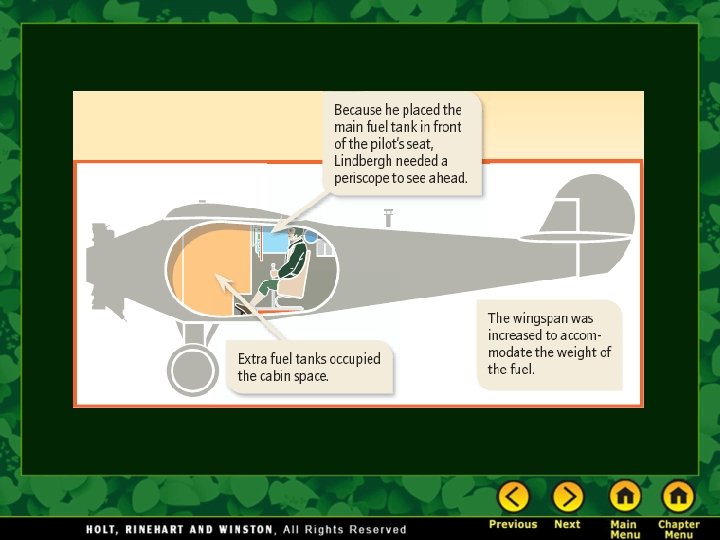 Because he placed the main fuel tank in front of the pilot's seat, Lindbergh needed a periscope to see ahead.

Extra fuel tanks occupied the cabin space.

The wingspan was increased to accommodate the weight of the fuel.

HOLT, RINEHART AND WINSTON, All Rights Reserved

Previous

Next

Main Menu

Chapter Menu